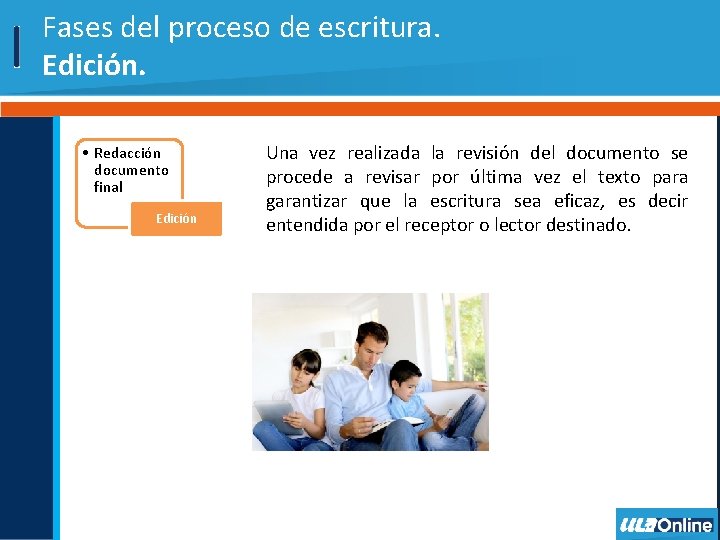 Fases del proceso de escritura.
Edición.

• Redacción documento final

Edición

Una vez realizada la revisión del documento se procede a revisar por última vez el texto para garantizar que la escritura sea eficaz, es decir entendida por el receptor o lector destinado.

ULA Online